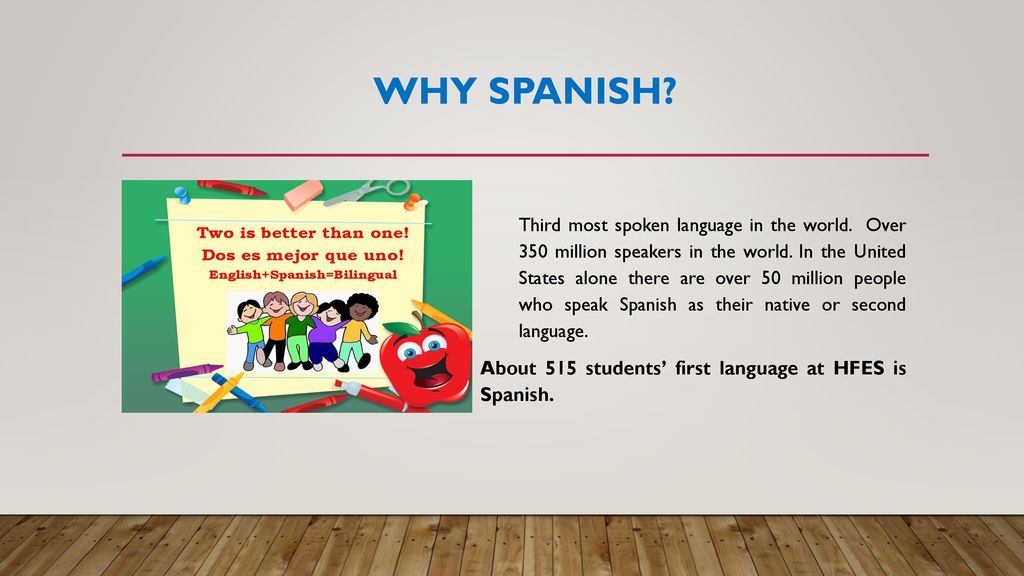 WHY SPANISH?

Two is better than one!
Dos es mejor que uno!
English+Spanish=Bilingual

Third most spoken language in the world. Over 350 million speakers in the world. In the United States alone there are over 50 million people who speak Spanish as their native or second language.

About 515 students' first language at HFES is Spanish.